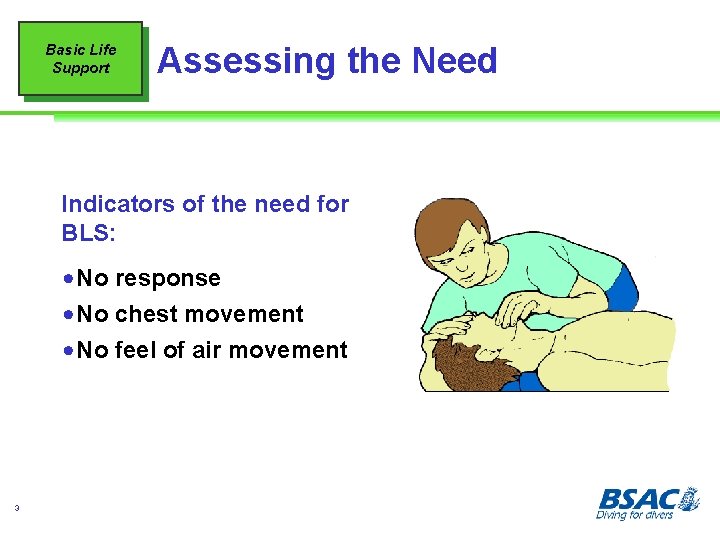 Basic Life Support

Assessing the Need

Indicators of the need for BLS:

• No response
• No chest movement
• No feel of air movement

3

BSAC
Diving for divers